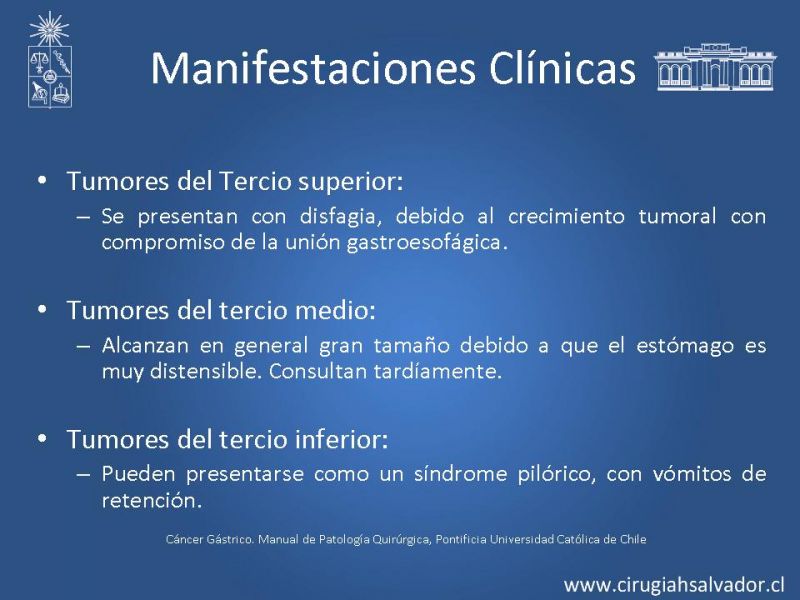 Manifestaciones Clínicas

• Tumores del Tercio superior:
– Se presentan con disfagia, debido al crecimiento tumoral con compromiso de la unión gastroesofágica.

• Tumores del tercio medio:
– Alcanzan en general gran tamaño debido a que el estómago es muy distensible. Consultan tardíamente.

• Tumores del tercio inferior:
– Pueden presentarse como un síndrome pilórico, con vómitos de retención.

Cáncer Gástrico. Manual de Patología Quirúrgica, Pontificia Universidad Católica de Chile

www.cirugiahsalvador.cl